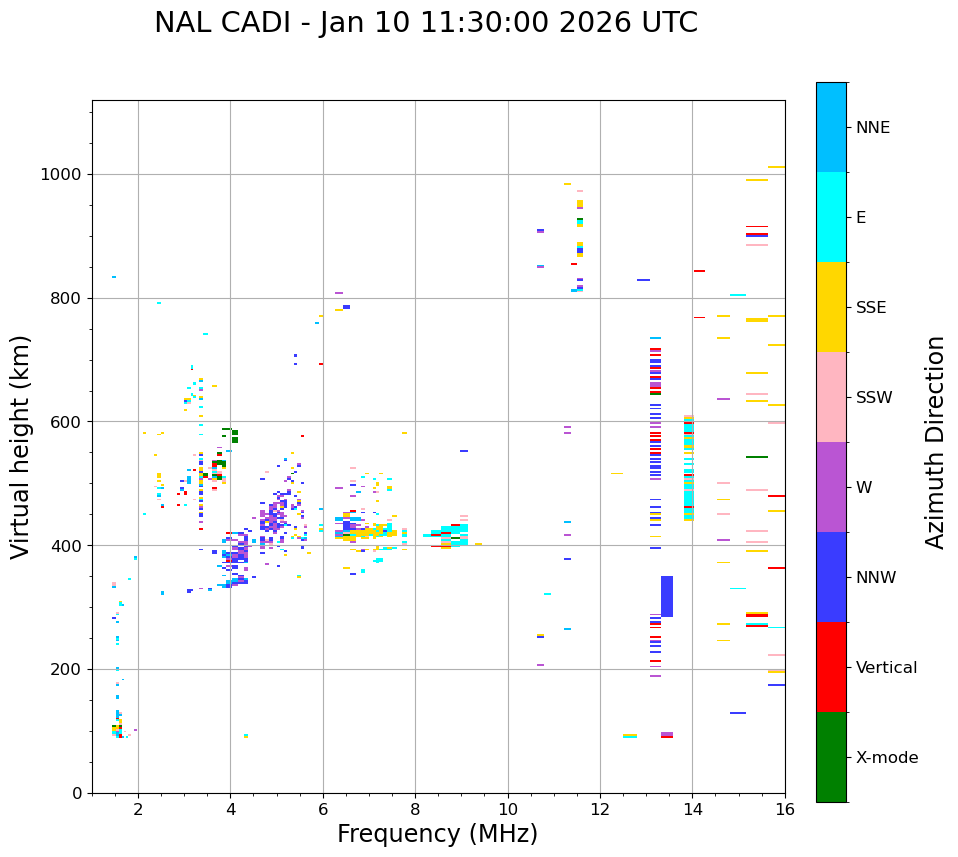 NAL CADI - Jan 10 11:30:00 2026 UTC

Virtual height (km)

1000
800
600
400
200
0

2
4
6
8
10
12
14
16

Frequency (MHz)

NNE
E
SSE
SSW
W
NNW
Vertical
X-mode

Azimuth Direction